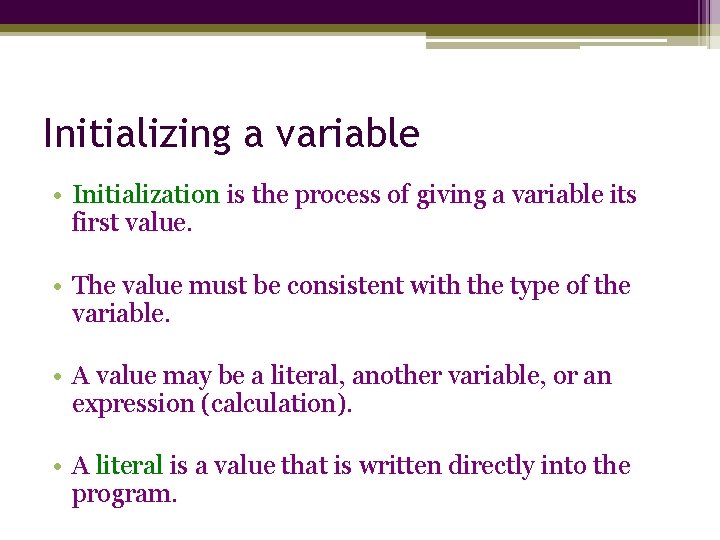 Initializing a variable

• Initialization is the process of giving a variable its first value.

• The value must be consistent with the type of the variable.

• A value may be a literal, another variable, or an expression (calculation).

• A literal is a value that is written directly into the program.